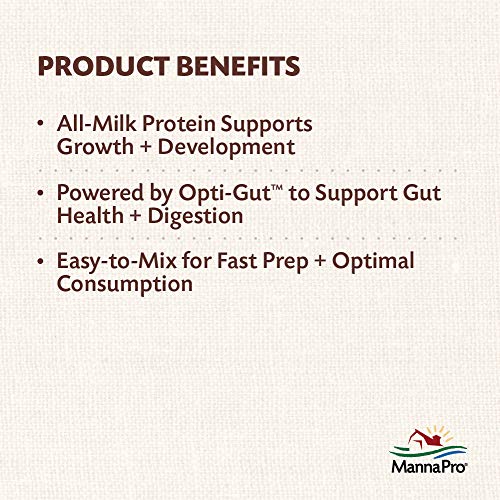 PRODUCT BENEFITS

• All-Milk Protein Supports Growth + Development

• Powered by Opti-Gut™ to Support Gut Health + Digestion

• Easy-to-Mix for Fast Prep + Optimal Consumption

MannaPro®